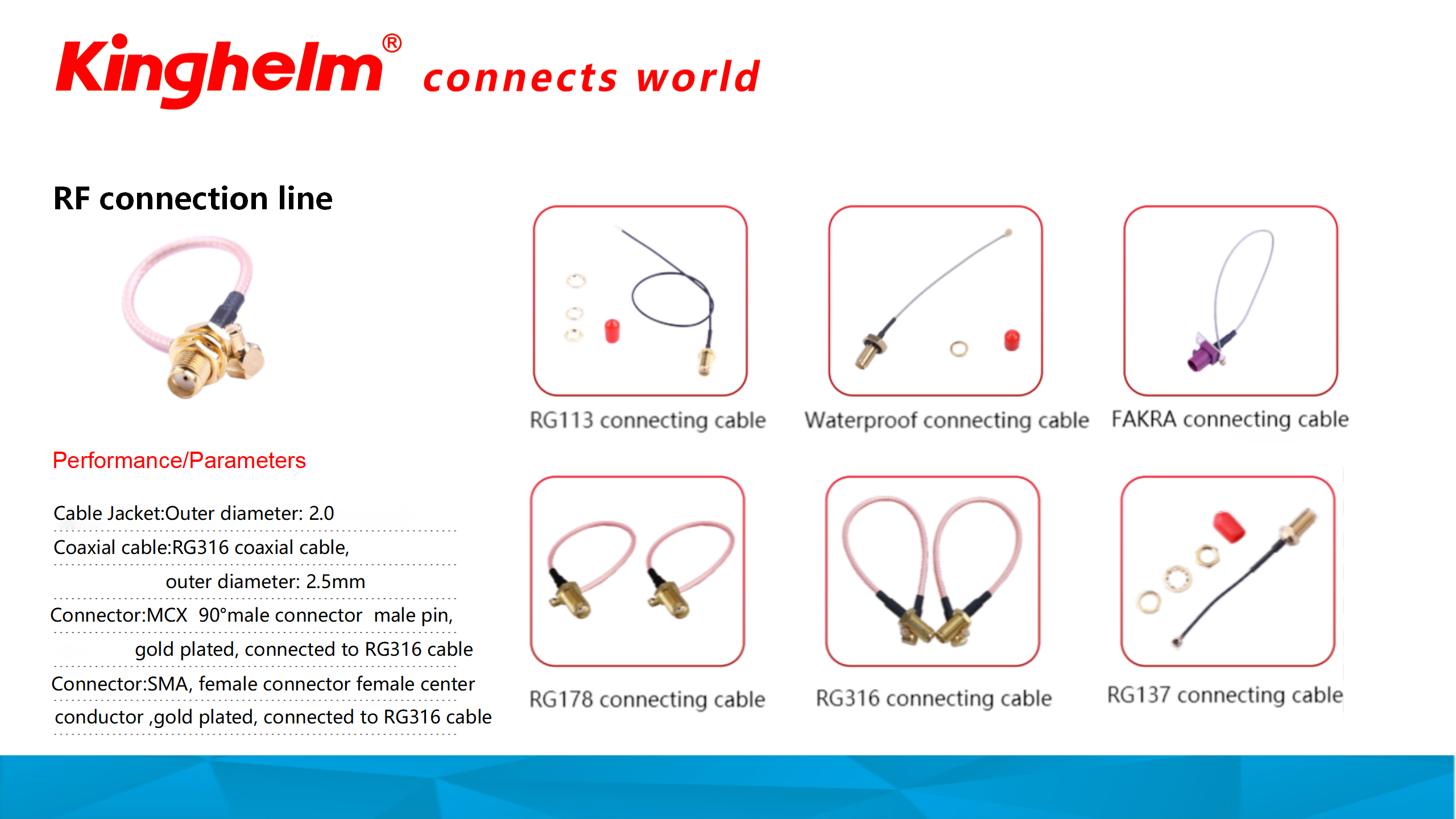 Kinghelm® connects world

RF connection line

Performance/Parameters

Cable Jacket:Outer diameter: 2.0

Coaxial cable:RG316 coaxial cable,
outer diameter: 2.5mm

Connector:MCX 90°male connector male pin,
gold plated, connected to RG316 cable

Connector:SMA, female connector female center conductor ,gold plated, connected to RG316 cable

RG113 connecting cable

Waterproof connecting cable

FAKRA connecting cable

RG178 connecting cable

RG316 connecting cable

RG137 connecting cable